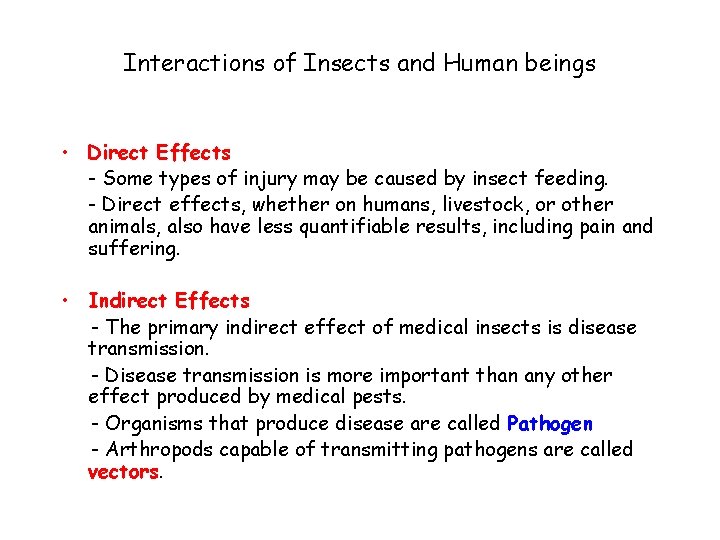 Interactions of Insects and Human beings

• Direct Effects

- Some types of injury may be caused by insect feeding.

- Direct effects, whether on humans, livestock, or other animals, also have less quantifiable results, including pain and suffering.

• Indirect Effects

- The primary indirect effect of medical insects is disease transmission.

- Disease transmission is more important than any other effect produced by medical pests.

- Organisms that produce disease are called Pathogen

- Arthropods capable of transmitting pathogens are called vectors.